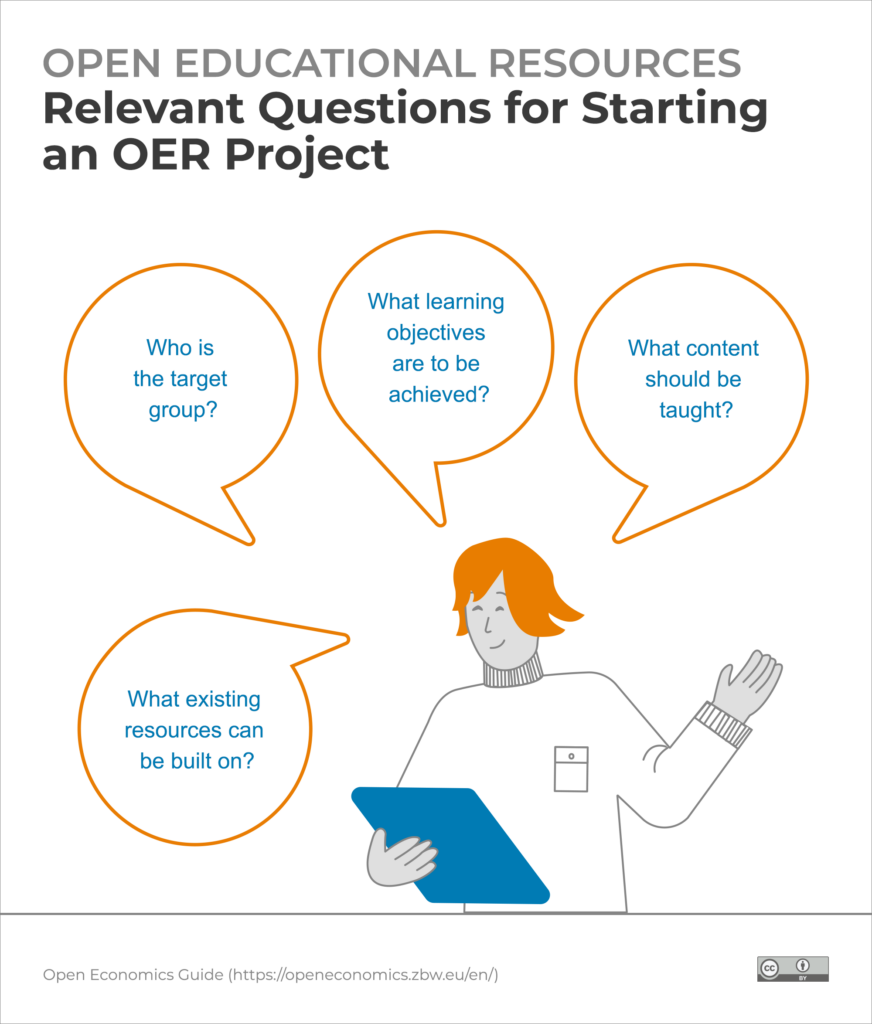 OPEN EDUCATIONAL RESOURCES
Relevant Questions for Starting an OER Project

Who is the target group?

What learning objectives are to be achieved?

What content should be taught?

What existing resources can be built on?

Open Economics Guide (https://openeconomics.zbw.eu/en/)

cc BY